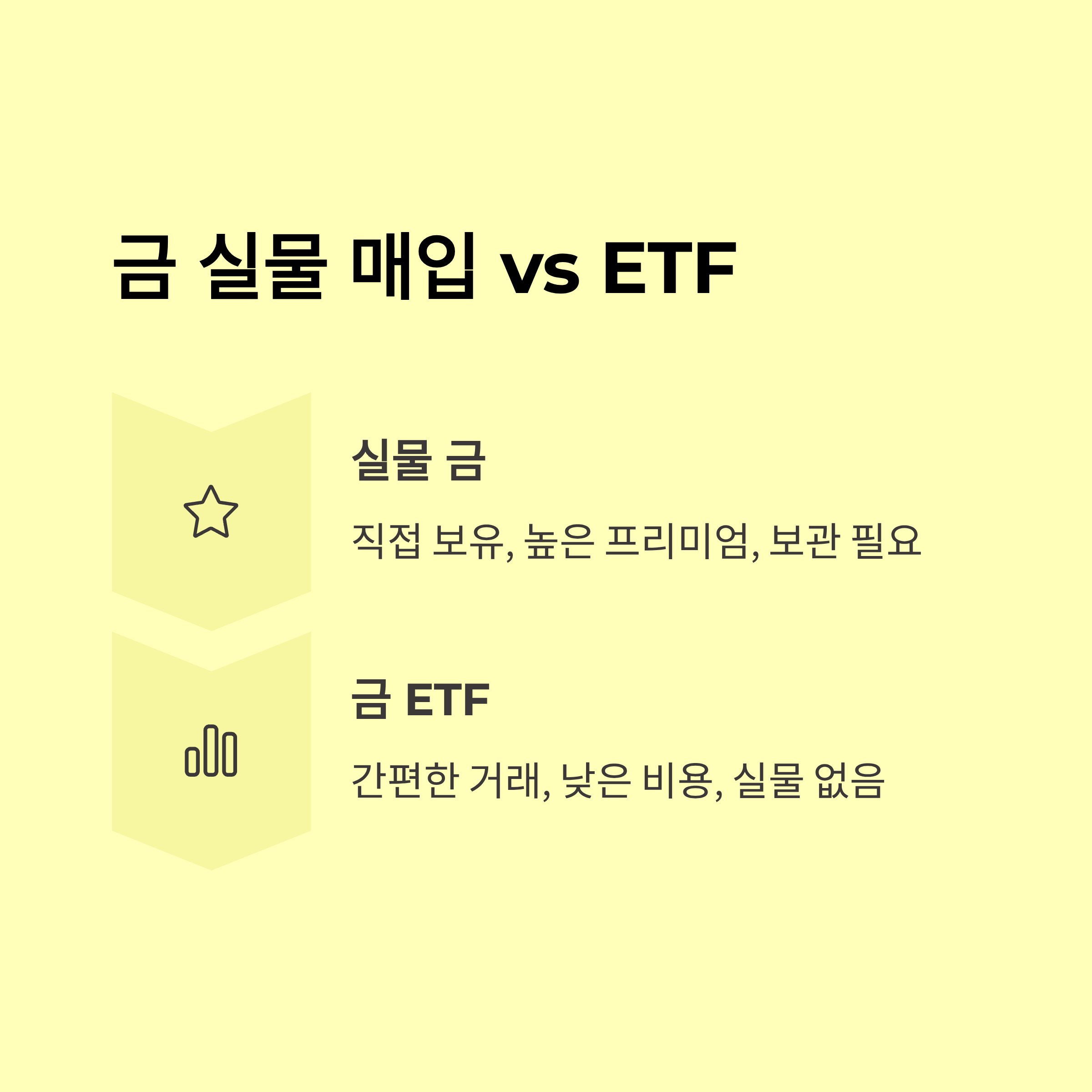 금 실물 매입 vs ETF

실물 금

직접 보유, 높은 프리미엄, 보관 필요

금 ETF

간편한 거래, 낮은 비용, 실물 없음